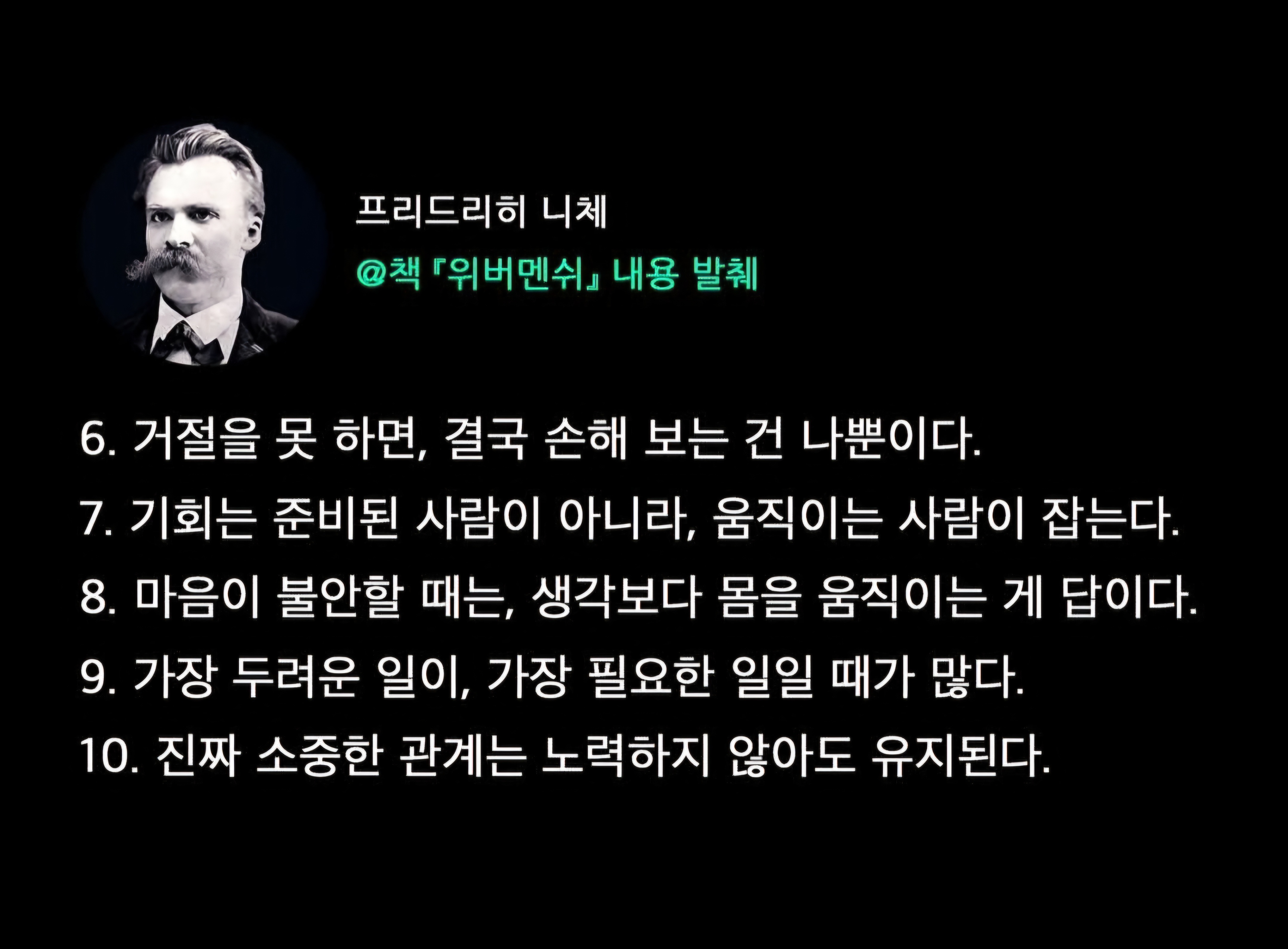 프리드리히 니체

@책『위버멘쉬』내용 발췌

6. 거절을 못 하면, 결국 손해 보는 건 나뿐이다.

7. 기회는 준비된 사람이 아니라, 움직이는 사람이 잡는다.

8. 마음이 불안할 때는, 생각보다 몸을 움직이는 게 답이다.

9. 가장 두려운 일이, 가장 필요한 일일 때가 많다.

10. 진짜 소중한 관계는 노력하지 않아도 유지된다.